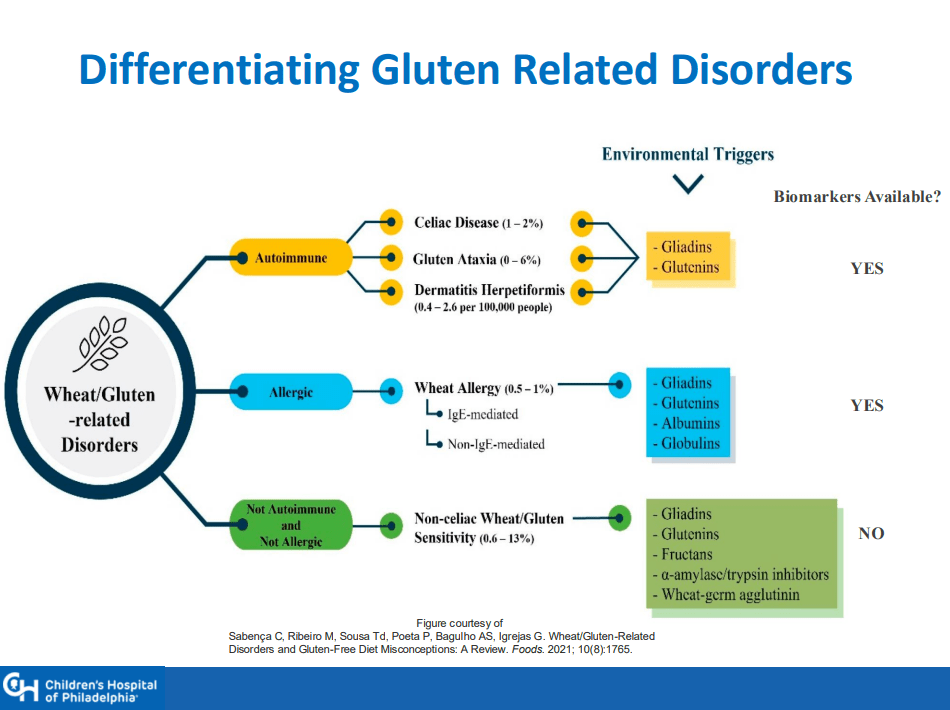 Differentiating Gluten Related Disorders

Environmental Triggers

Biomarkers Available?

Wheat/Gluten -related Disorders

Autoimmune

Celiac Disease (1 – 2%)

Gluten Ataxia (0 – 6%)

Dermatitis Herpetiformis (0.4 – 2.6 per 100,000 people)

- Gliadins
- Glutenins

YES

Allergic

Wheat Allergy (0.5 – 1%)

IgE-mediated

Non-IgE-mediated

- Gliadins
- Glutenins
- Albumins
- Globulins

YES

Not Autoimmune and Not Allergic

Non-celiac Wheat/Gluten Sensitivity (0.6 – 13%)

- Gliadins
- Glutenins
- Fructans
- α-amylase/trypsin inhibitors
- Wheat-germ agglutinin

NO

Figure courtesy of
Sabença C, Ribeiro M, Sousa Td, Poeta P, Bagulho AS, Igrejas G. Wheat/Gluten-Related Disorders and Gluten-Free Diet Misconceptions: A Review. Foods. 2021; 10(8):1765.

Children's Hospital of Philadelphia